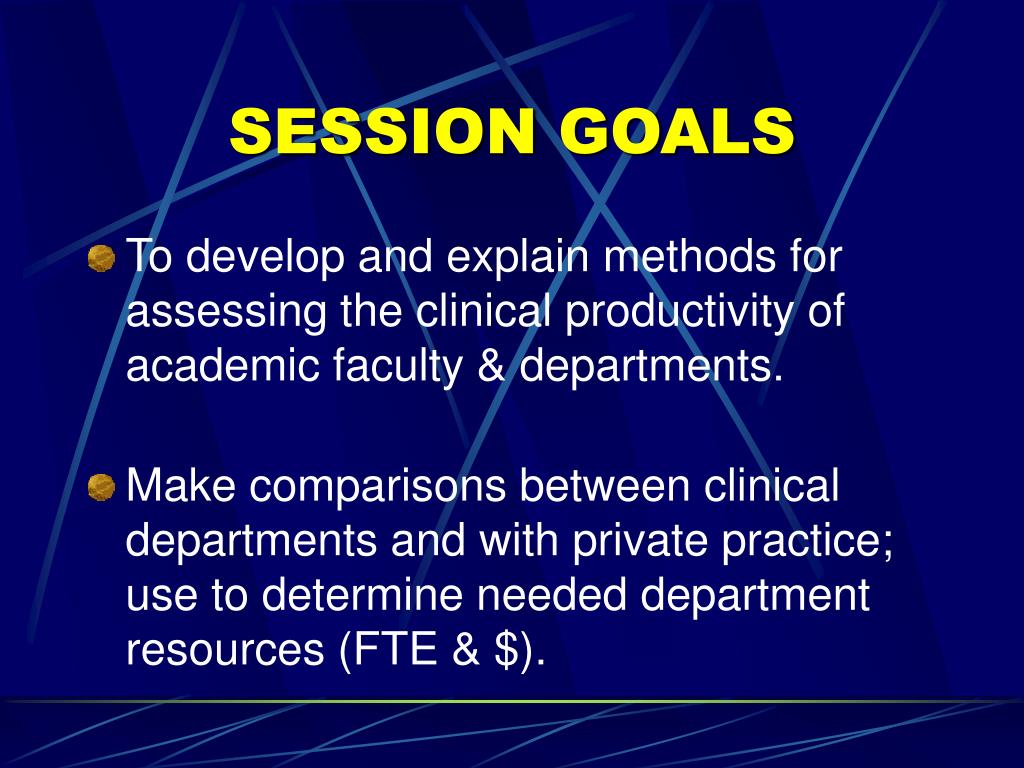 SESSION GOALS

To develop and explain methods for assessing the clinical productivity of academic faculty & departments.

Make comparisons between clinical departments and with private practice; use to determine needed department resources (FTE & \$).